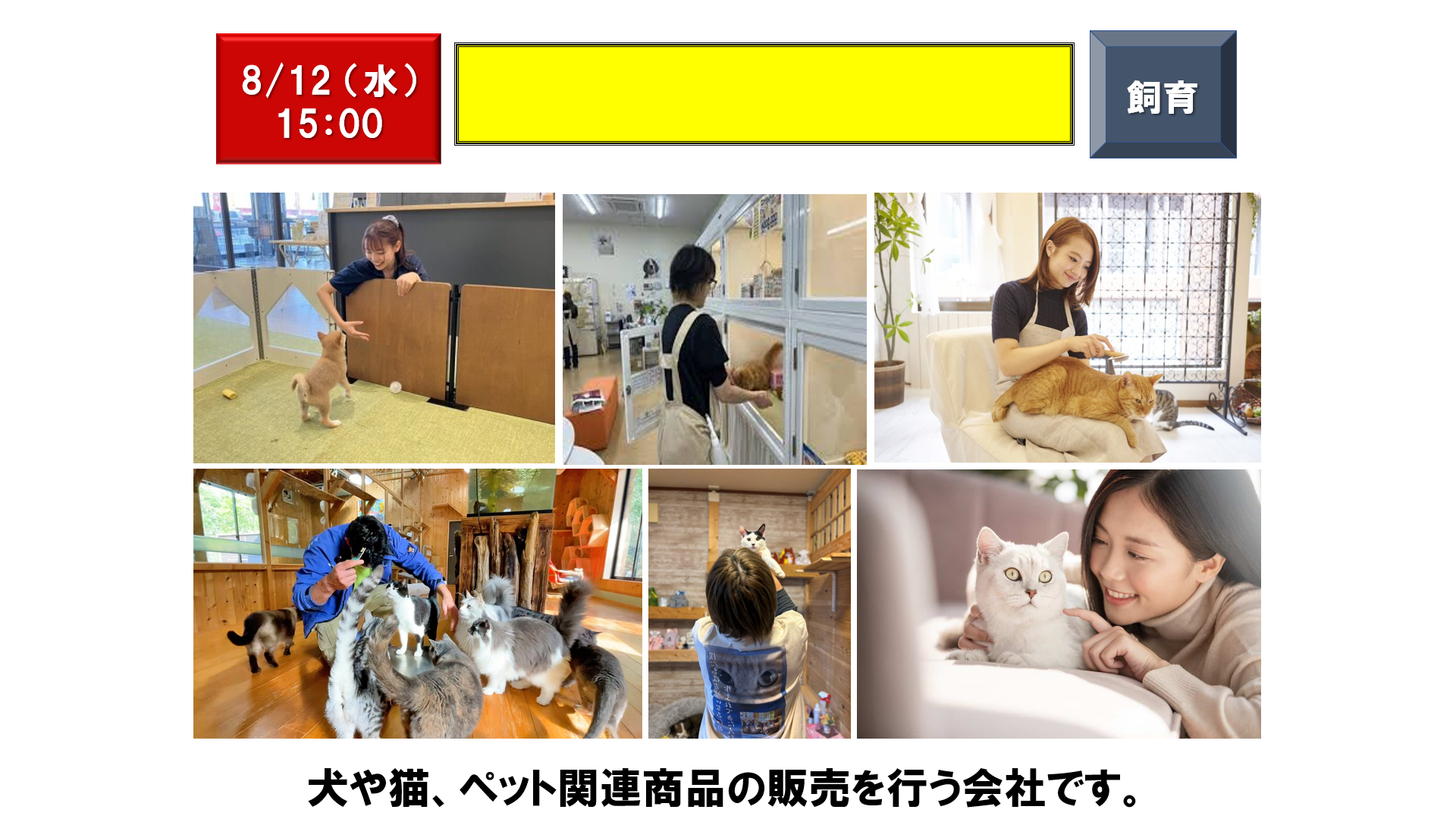 8/12（水）
15:00

飼育

犬や猫、ペット関連商品の販売を行う会社です。